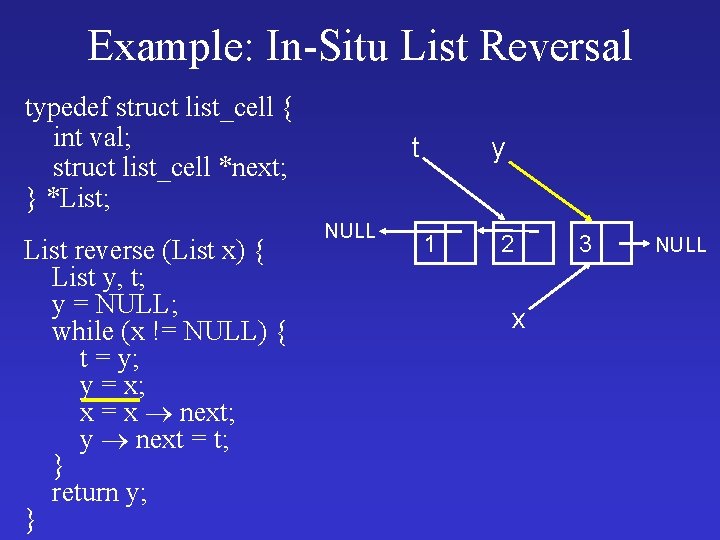 Example: In-Situ List Reversal

typedef struct list_cell {
int val;
struct list_cell *next;
} *List;

List reverse (List x) {
List y, t;
y = NULL;
while (x != NULL) {
t = y;
y = x;
x = x $\rightarrow$ next;
y $\rightarrow$ next = t;
}
return y;
}

t
y
NULL
1
2
3
NULL
x